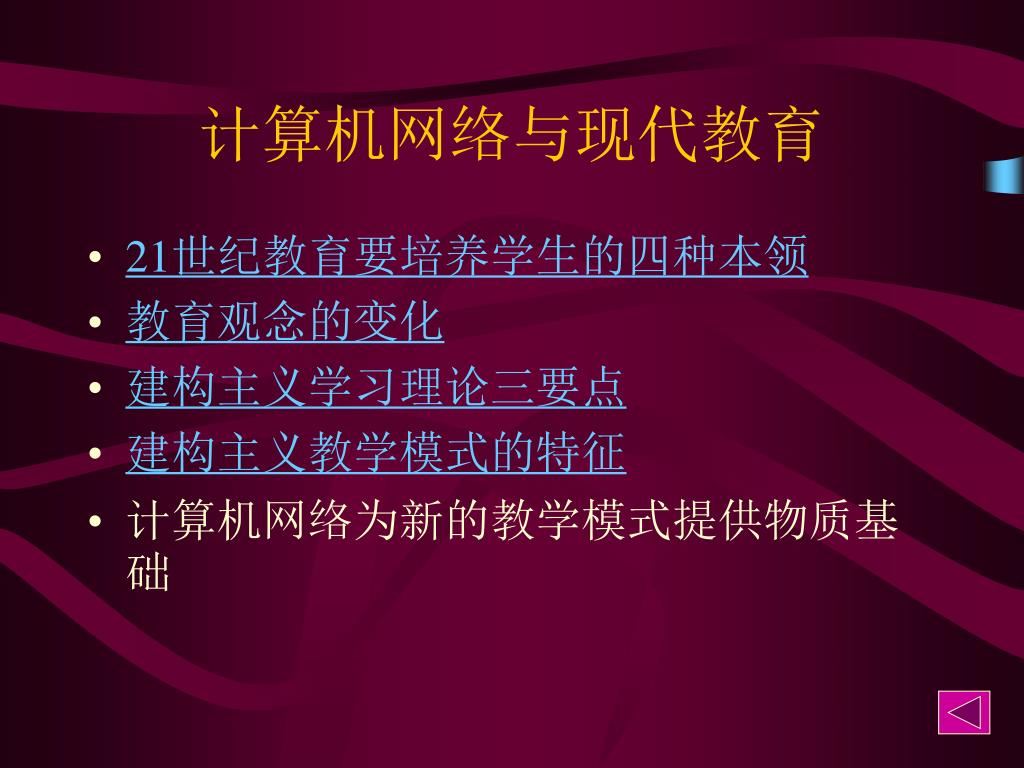 计算机网络与现代教育

• 21世纪教育要培养学生的四种本领
• 教育观念的变化
• 建构主义学习理论三要点
• 建构主义教学模式的特征
• 计算机网络为新的教学模式提供物质基础